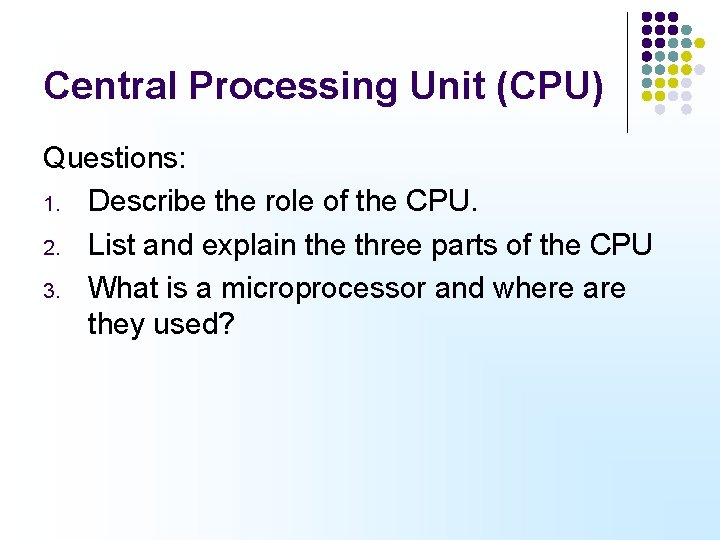 Central Processing Unit (CPU)

Questions:

1. Describe the role of the CPU.
2. List and explain the three parts of the CPU
3. What is a microprocessor and where are they used?